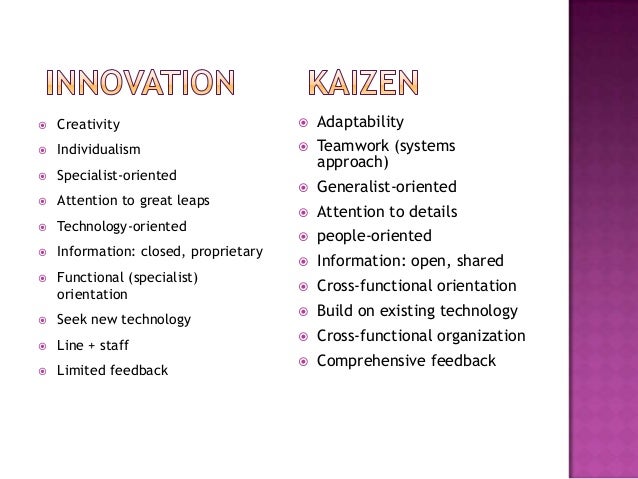 INNOVATION

- Creativity
- Individualism
- Specialist-oriented
- Attention to great leaps
- Technology-oriented
- Information: closed, proprietary
- Functional (specialist) orientation
- Seek new technology
- Line + staff
- Limited feedback

KAIZEN

- Adaptability
- Teamwork (systems approach)
- Generalist-oriented
- Attention to details
- people-oriented
- Information: open, shared
- Cross-functional orientation
- Build on existing technology
- Cross-functional organization
- Comprehensive feedback